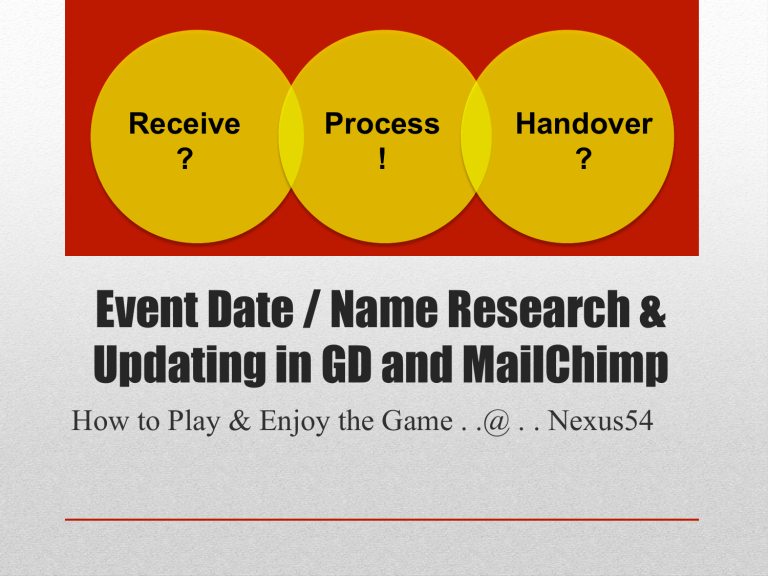 Receive
?

Process
!

Handover
?

Event Date / Name Research & Updating in GD and MailChimp

How to Play & Enjoy the Game . .@ . . Nexus54